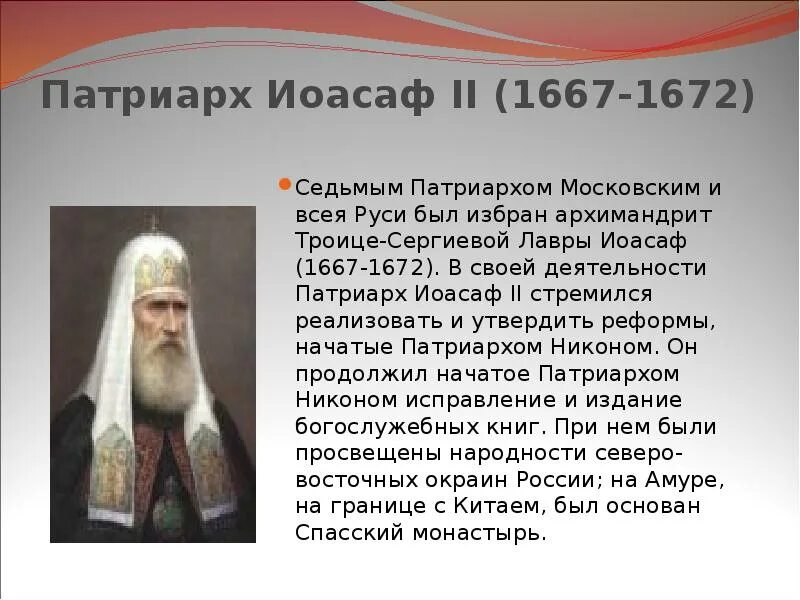 Патриарх Иоасаф II (1667-1672)

Седьмым Патриархом Московским и всея Руси был избран архимандрит Троице-Сергиевой Лавры Иоасаф (1667-1672). В своей деятельности Патриарх Иоасаф II стремился реализовать и утвердить реформы, начатые Патриархом Никоном. Он продолжил начатое Патриархом Никоном исправление и издание богослужебных книг. При нем были просвещены народности северо-восточных окраин России; на Амуре, на границе с Китаем, был основан Спасский монастырь.